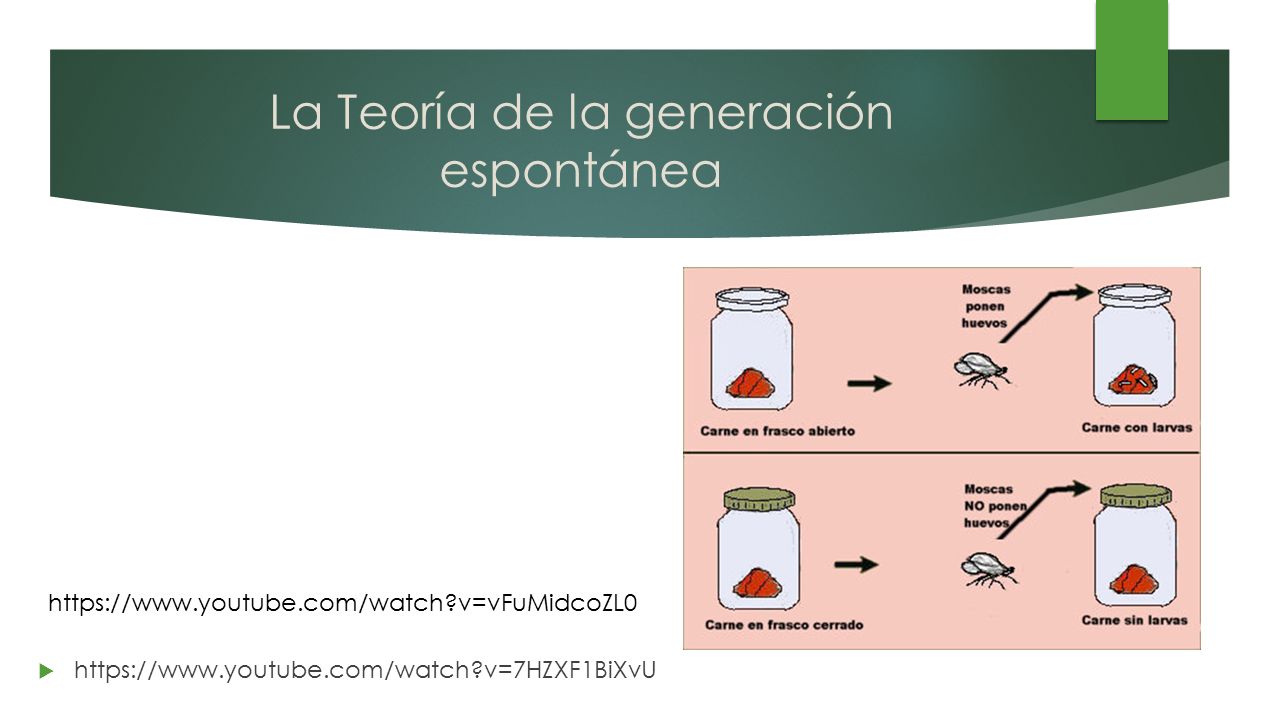 La Teoría de la generación espontánea

Moscas ponen huevos

Carne en frasco abierto

Carne con larvas

Moscas NO ponen huevos

Carne en frasco cerrado

Carne sin larvas

https://www.youtube.com/watch?v=vFuMidcoZL0

https://www.youtube.com/watch?v=7HZXF1BiXvU